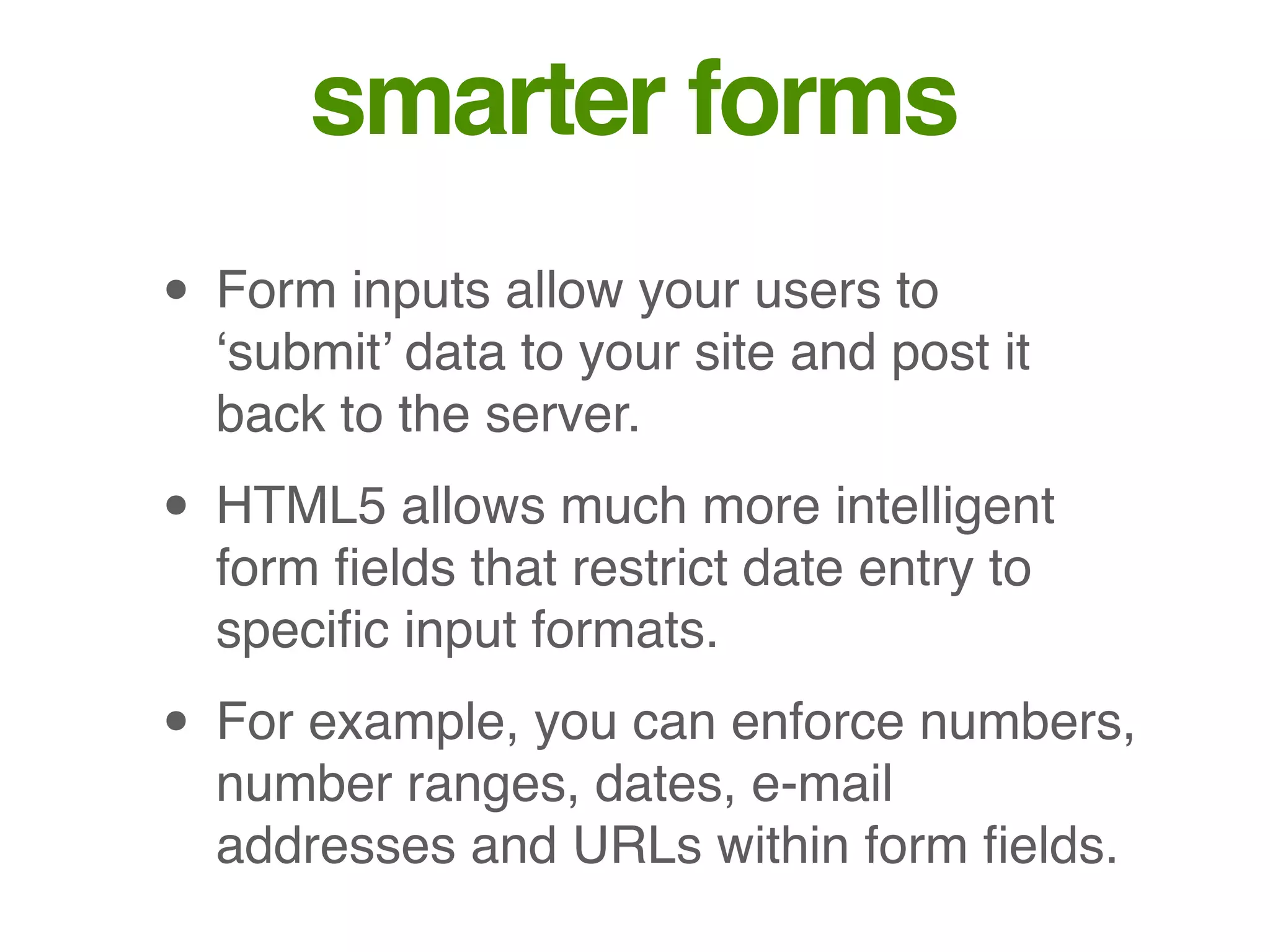 smarter forms

• Form inputs allow your users to ‘submit’ data to your site and post it back to the server.

• HTML5 allows much more intelligent form fields that restrict date entry to specific input formats.

• For example, you can enforce numbers, number ranges, dates, e-mail addresses and URLs within form fields.